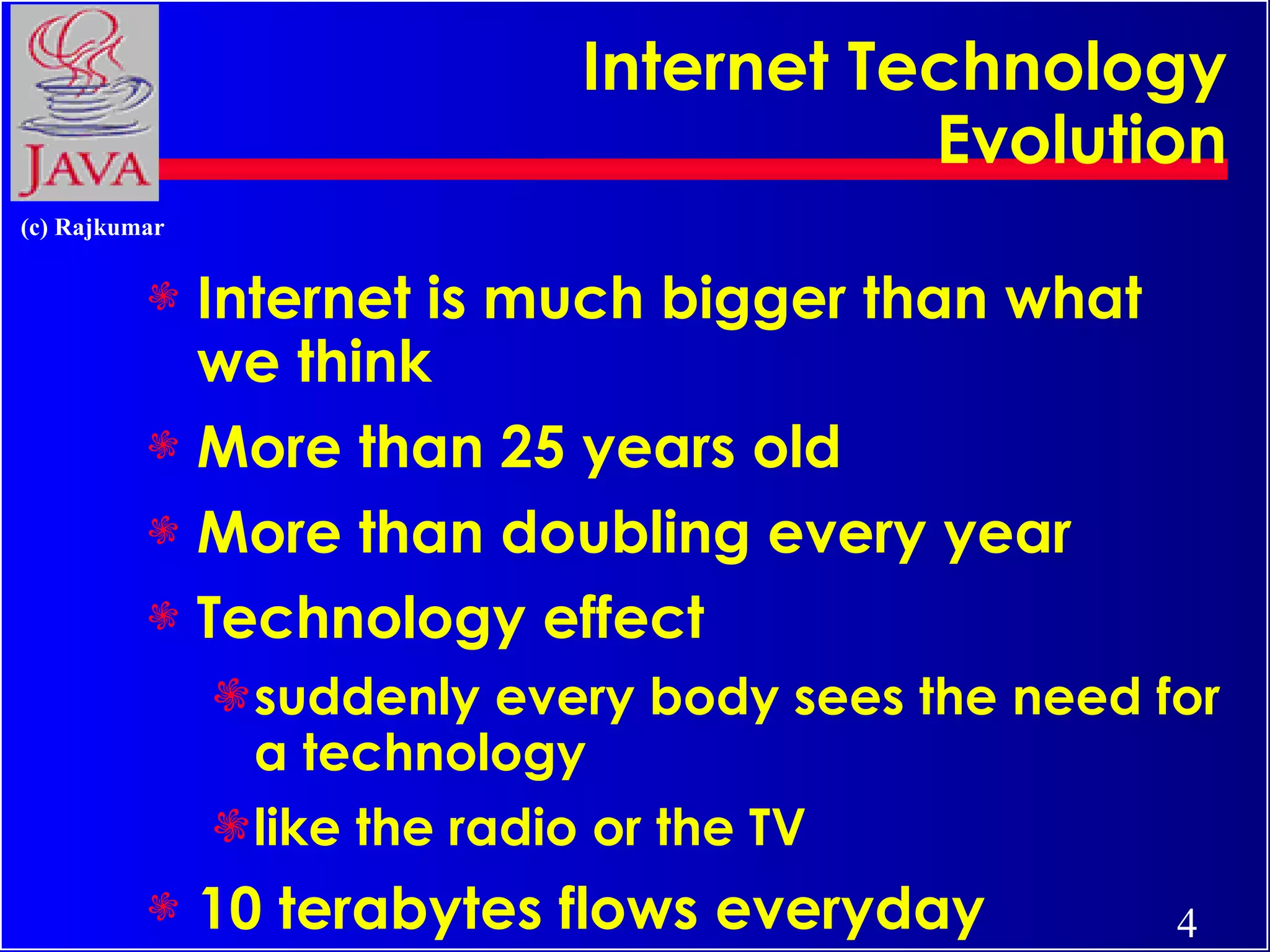 JAVA

Internet Technology Evolution

(c) Rajkumar

Internet is much bigger than what we think

More than 25 years old

More than doubling every year

Technology effect

suddenly every body sees the need for a technology

like the radio or the TV

10 terabytes flows everyday

4